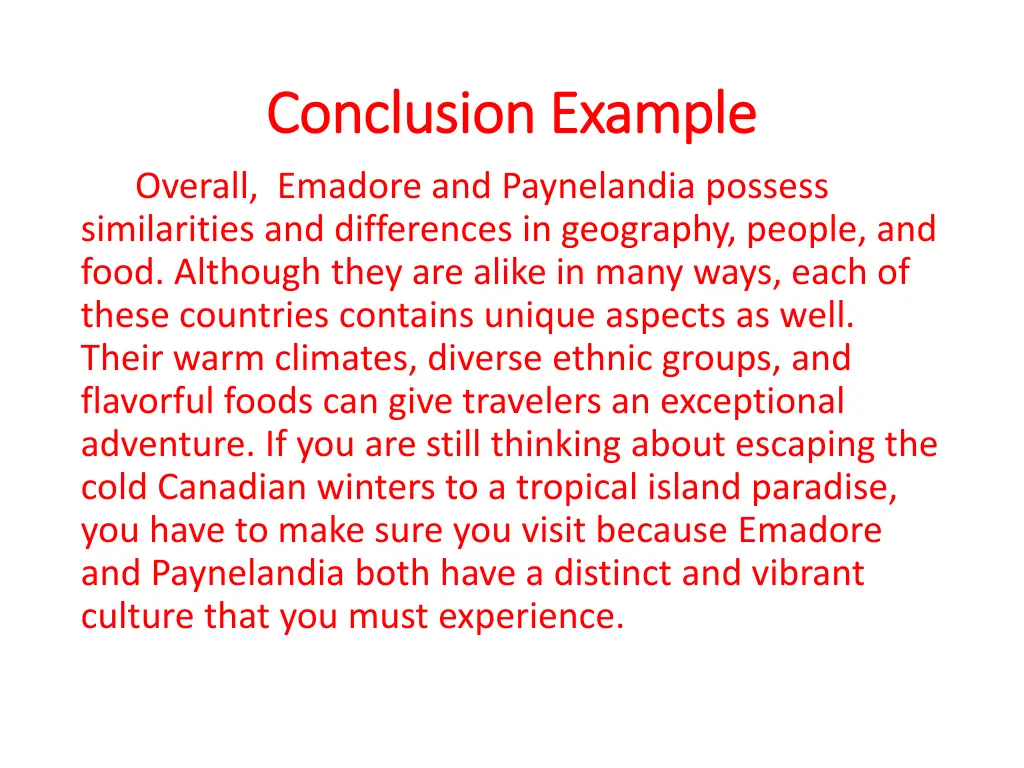 Conclusion Example

Overall,  Emadore and Paynelandia possess similarities and differences in geography, people, and food. Although they are alike in many ways, each of these countries contains unique aspects as well. Their warm climates, diverse ethnic groups, and flavorful foods can give travelers an exceptional adventure. If you are still thinking about escaping the cold Canadian winters to a tropical island paradise, you have to make sure you visit because Emadore and Paynelandia both have a distinct and vibrant culture that you must experience.